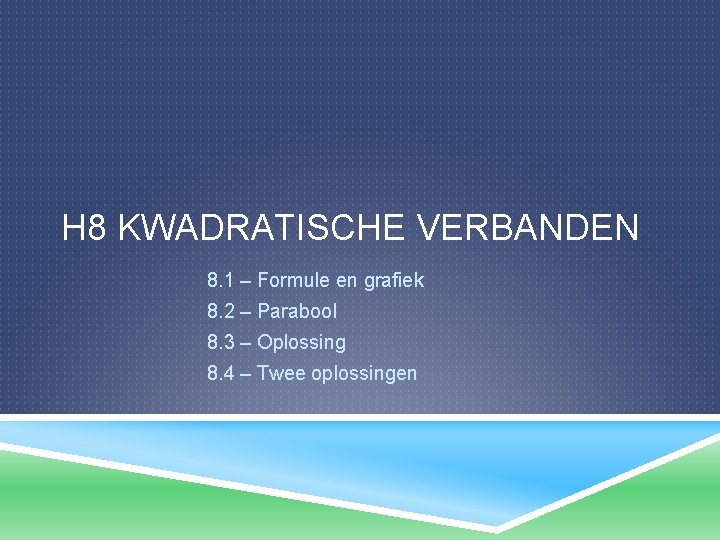 H8 KWADRATISCHE VERBANDEN

8.1 – Formule en grafiek
8.2 – Parabool
8.3 – Oplossing
8.4 – Twee oplossingen